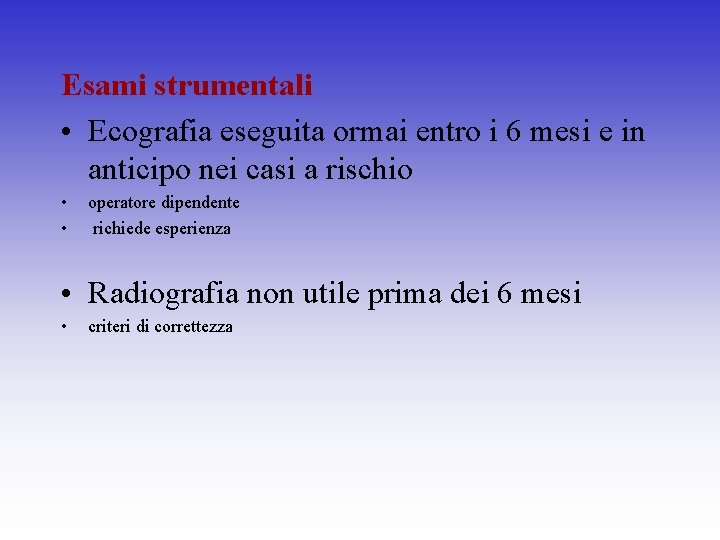 Esami strumentali

• Ecografia eseguita ormai entro i 6 mesi e in anticipo nei casi a rischio
• operatore dipendente
• richiede esperienza

• Radiografia non utile prima dei 6 mesi
• criteri di correttezza